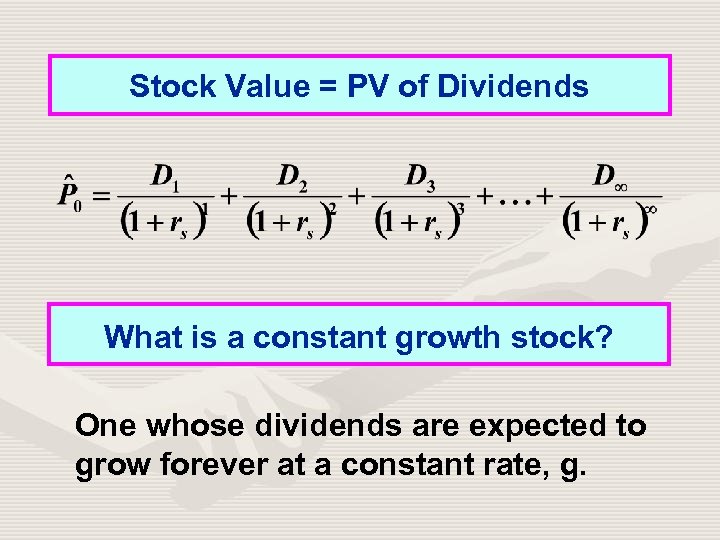 Stock Value = PV of Dividends

$\hat{P}_0 = \frac{D_1}{(1+r_s)^1} + \frac{D_2}{(1+r_s)^2} + \frac{D_3}{(1+r_s)^3} + \ldots + \frac{D_\infty}{(1+r_s)^\infty}$

What is a constant growth stock?

One whose dividends are expected to grow forever at a constant rate, g.